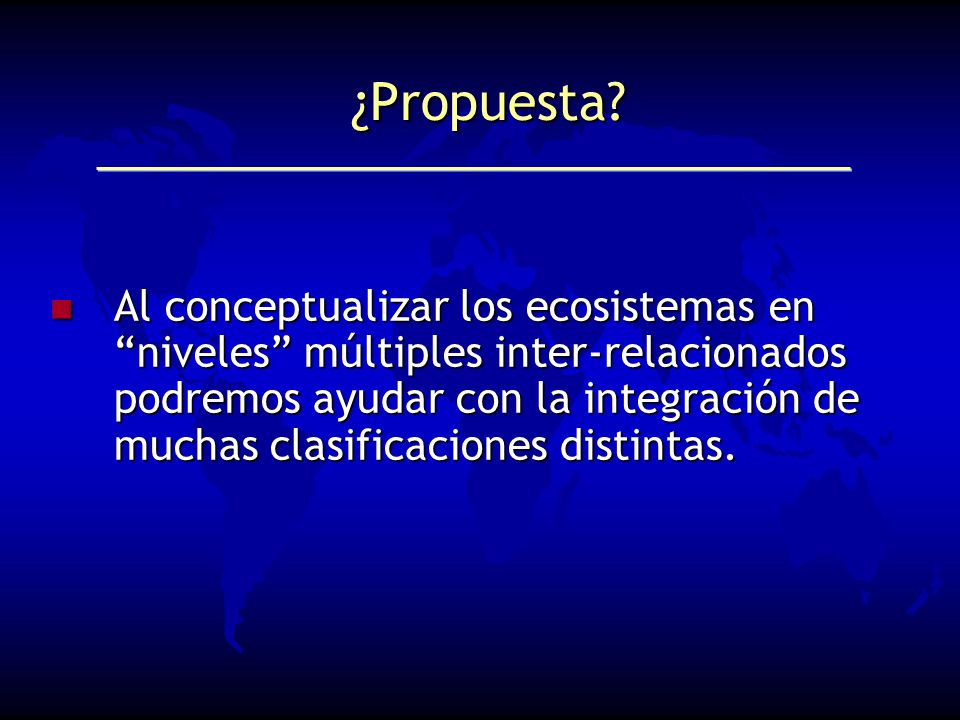 ¿Propuesta?

Al conceptualizar los ecosistemas en “niveles” múltiples inter-relacionados podremos ayudar con la integración de muchas clasificaciones distintas.